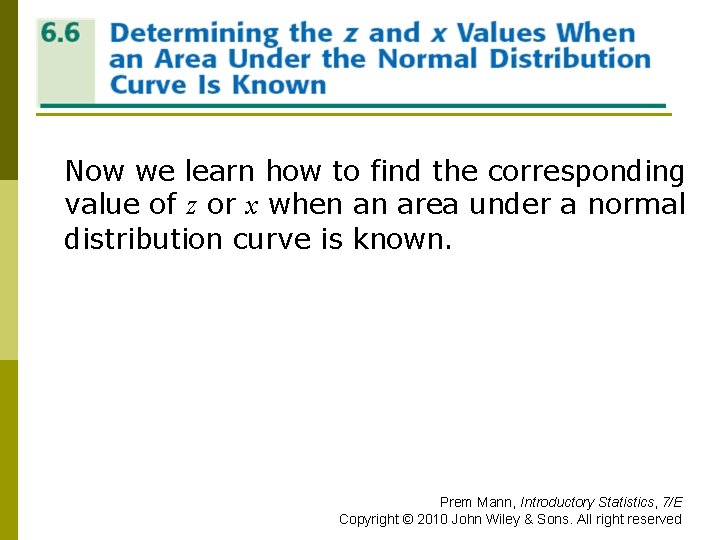 6.6 Determining the $z$ and $x$ Values When an Area Under the Normal Distribution Curve Is Known

Now we learn how to find the corresponding value of $z$ or $x$ when an area under a normal distribution curve is known.

Prem Mann, Introductory Statistics, 7/E
Copyright © 2010 John Wiley & Sons. All right reserved